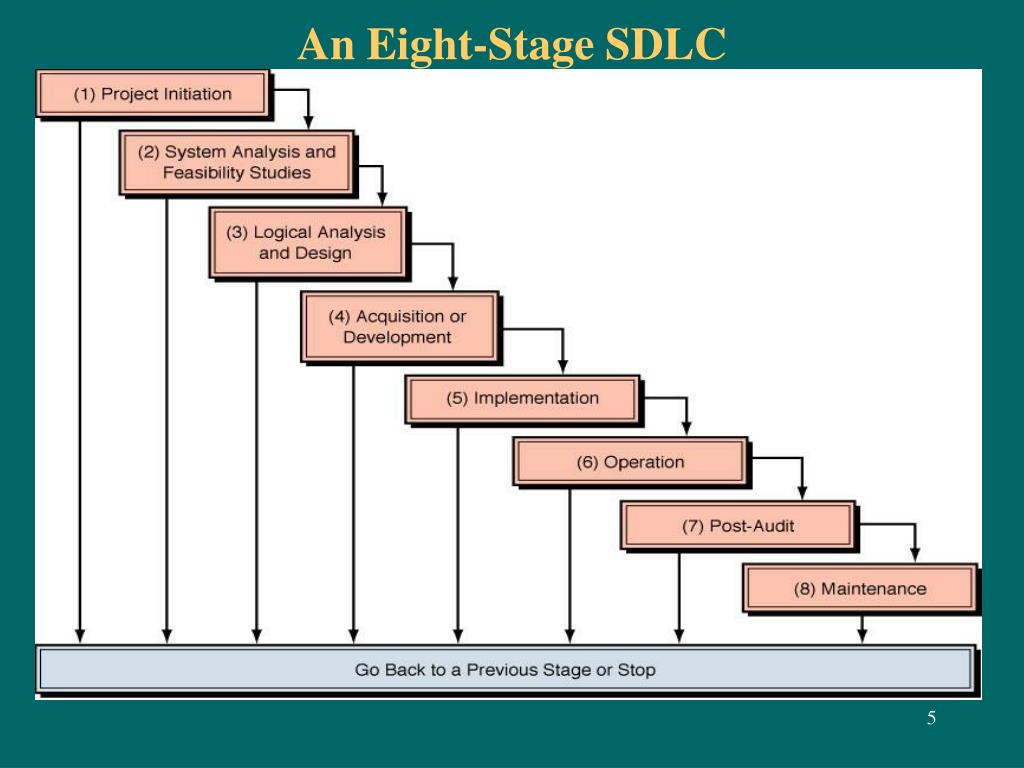 An Eight-Stage SDLC

(1) Project Initiation

(2) System Analysis and Feasibility Studies

(3) Logical Analysis and Design

(4) Acquisition or Development

(5) Implementation

(6) Operation

(7) Post-Audit

(8) Maintenance

Go Back to a Previous Stage or Stop

5